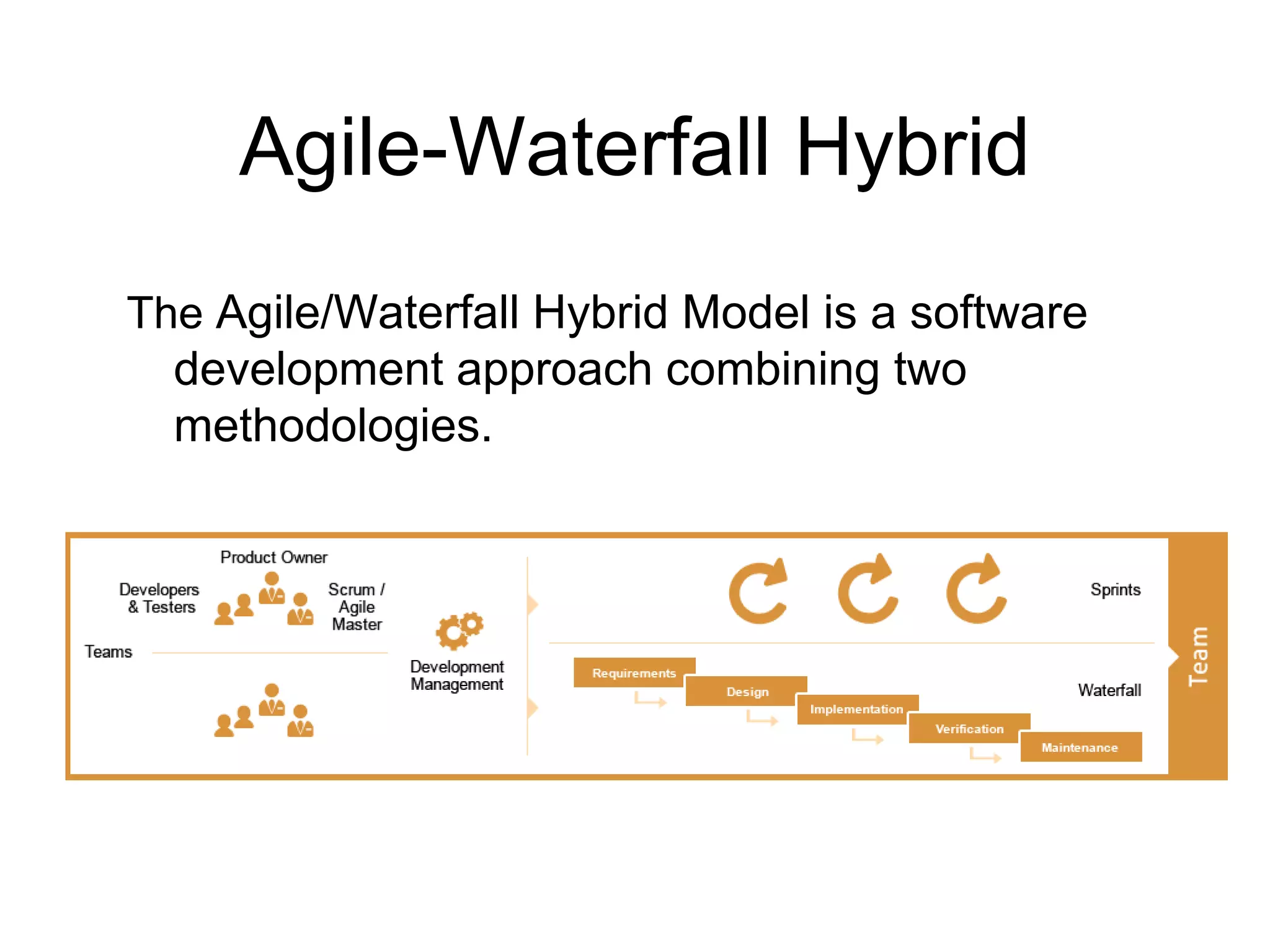 Agile-Waterfall Hybrid

The Agile/Waterfall Hybrid Model is a software development approach combining two methodologies.

Product Owner

Developers & Testers

Scrum / Agile Master

Teams

Development Management

Sprints

Requirements

Design

Implementation

Verification

Maintenance

Waterfall

Team